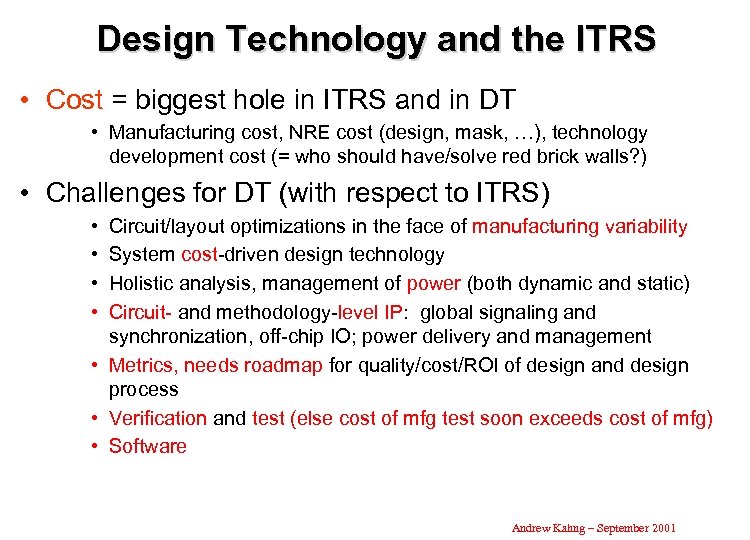 Design Technology and the ITRS

• Cost = biggest hole in ITRS and in DT
  • Manufacturing cost, NRE cost (design, mask, …), technology development cost (= who should have/solve red brick walls?)

• Challenges for DT (with respect to ITRS)
  • Circuit/layout optimizations in the face of manufacturing variability
  • System cost-driven design technology
  • Holistic analysis, management of power (both dynamic and static)
  • Circuit- and methodology-level IP: global signaling and synchronization, off-chip IO; power delivery and management
  • Metrics, needs roadmap for quality/cost/ROI of design and design process
  • Verification and test (else cost of mfg test soon exceeds cost of mfg)
  • Software

Andrew Kahng – September 2001